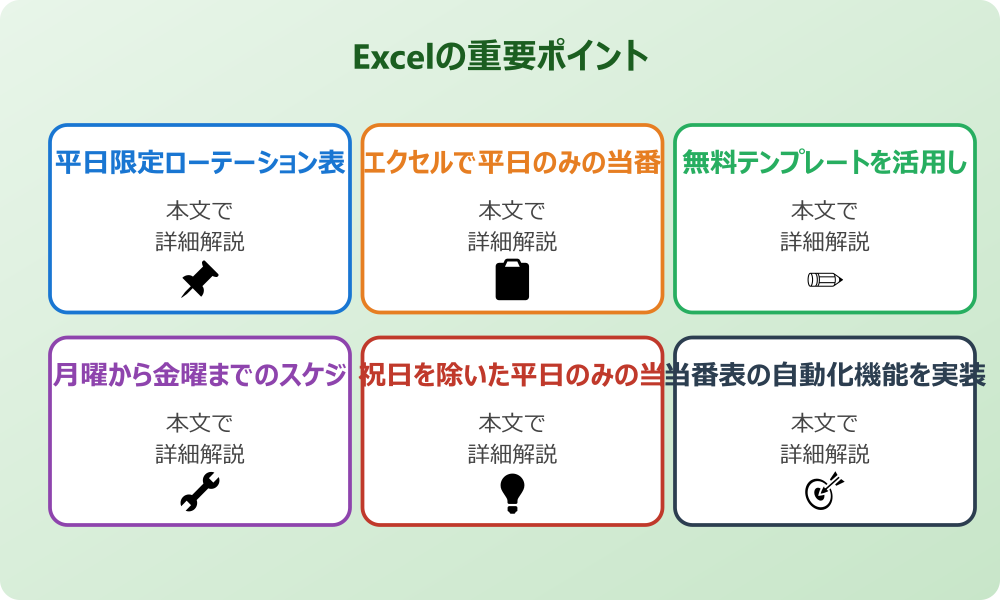 Excelの重要ポイント

平日限定ローテーション表

本文で
詳細解説

エクセルで平日のみの当番

本文で
詳細解説

無料テンプレートを活用し

本文で
詳細解説

月曜から金曜までのスケジ

本文で
詳細解説

祝日を除いた平日のみの当

本文で
詳細解説

当番表の自動化機能を実装

本文で
詳細解説